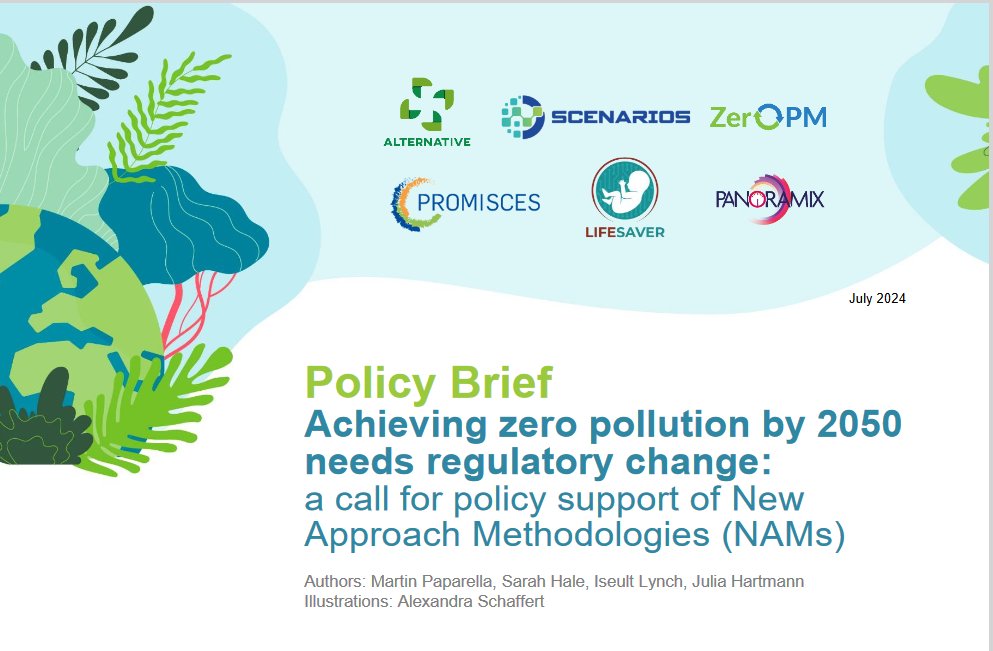 ALTERNATIVE

SCENARIOS

ZerOPM

PROMISCES

LIFESAVER

PANORAMIX

July 2024

Policy Brief
Achieving zero pollution by 2050 needs regulatory change:
a call for policy support of New Approach Methodologies (NAMs)

Authors: Martin Paparella, Sarah Hale, Iseult Lynch, Julia Hartmann
Illustrations: Alexandra Schaffert